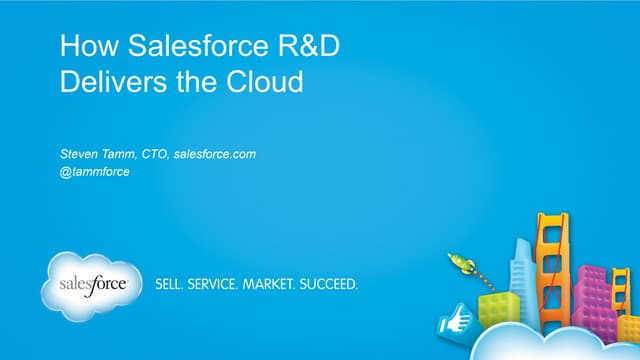 How Salesforce R&D Delivers the Cloud

Steven Tamm, CTO, salesforce.com
@tammforce

salesforce

SELL. SERVICE. MARKET. SUCCEED.